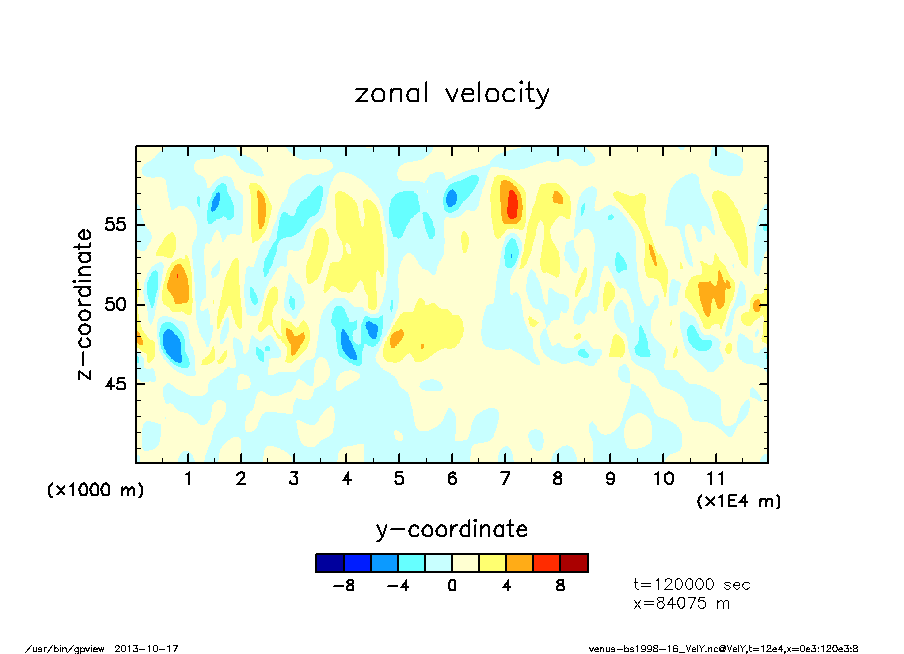 zonal velocity

z-coordinate

55
50
45

(x1000 m)

1 2 3 4 5 6 7 8 9 10 11

(x1E4 m)

y-coordinate

-8 -4 0 4 8

t=120000 sec
x=84075 m

/usr/bin/gpview 2013-10-17

venus-bs1998-16_VelY.nc@VelY,t=12e4,x=0e3:120e3:8